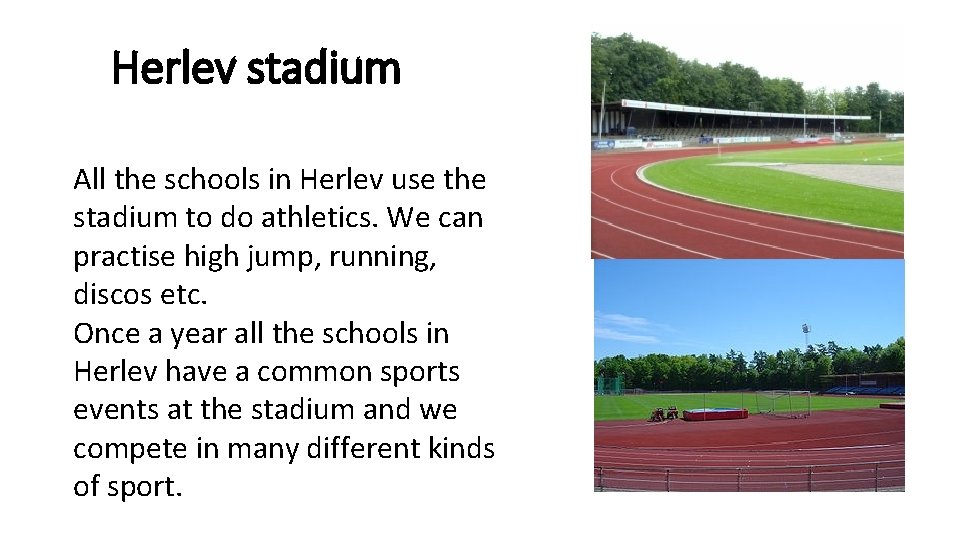 Herlev stadium

All the schools in Herlev use the stadium to do athletics. We can practise high jump, running, discos etc.
Once a year all the schools in Herlev have a common sports events at the stadium and we compete in many different kinds of sport.